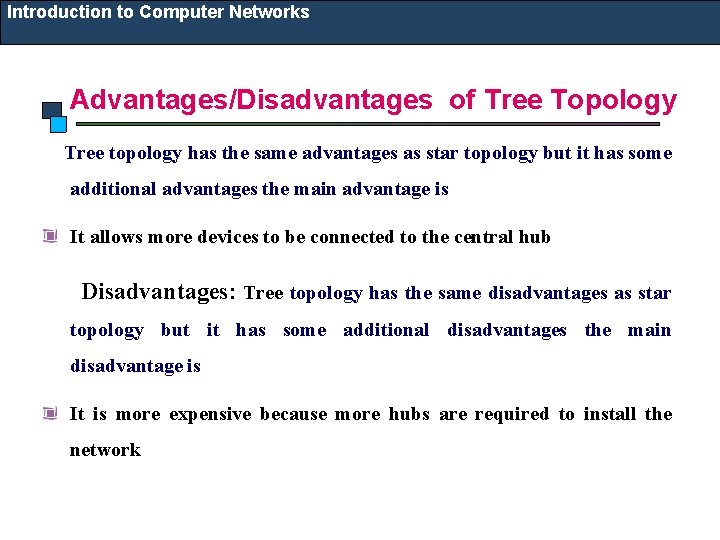 Introduction to Computer Networks

Advantages/Disadvantages of Tree Topology

Tree topology has the same advantages as star topology but it has some additional advantages the main advantage is

It allows more devices to be connected to the central hub

Disadvantages: Tree topology has the same disadvantages as star topology but it has some additional disadvantages the main disadvantage is

It is more expensive because more hubs are required to install the network